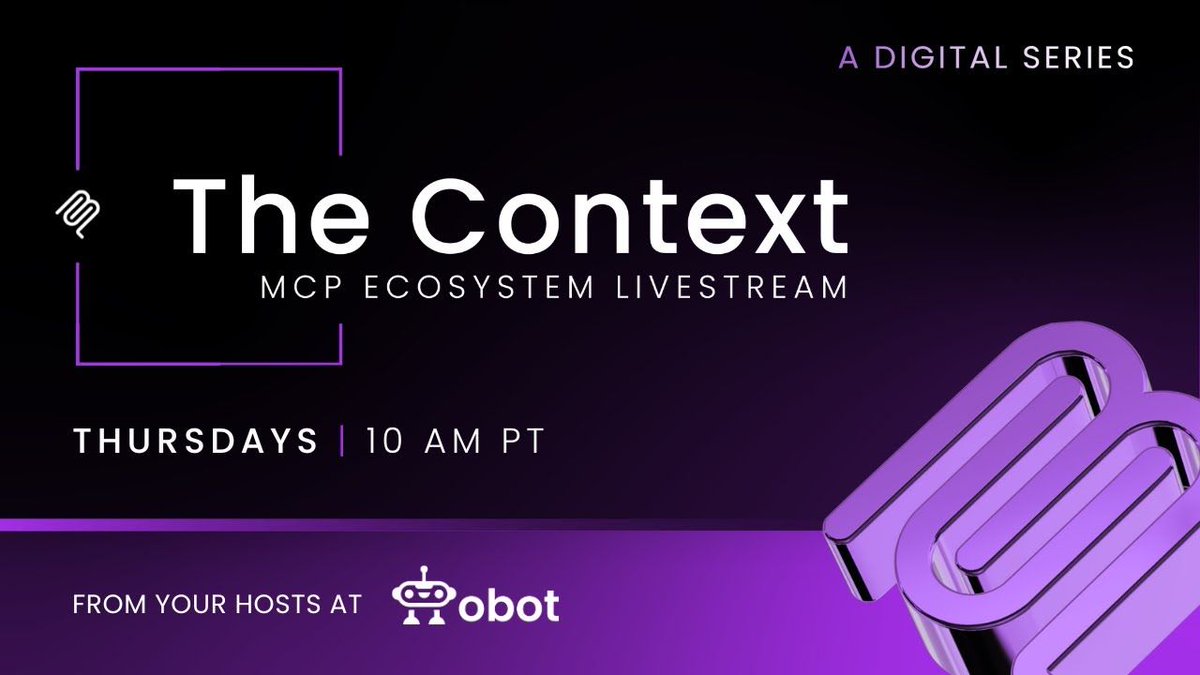 A DIGITAL SERIES

The Context
MCP ECOSYSTEM LIVESTREAM

THURSDAYS | 10 AM PT

FROM YOUR HOSTS AT obot